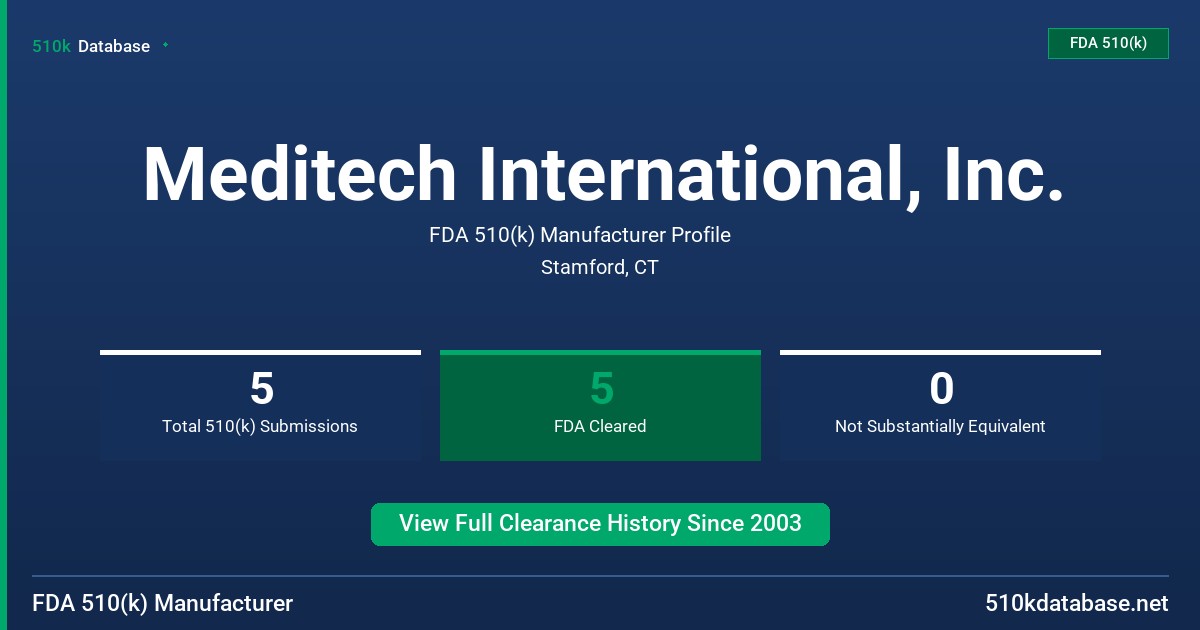 510k Database

FDA 510(k)

Meditech International, Inc.

FDA 510(k) Manufacturer Profile

Stamford, CT

5
Total 510(k) Submissions

5
FDA Cleared

0
Not Substantially Equivalent

View Full Clearance History Since 2003

FDA 510(k) Manufacturer

510kdatabase.net